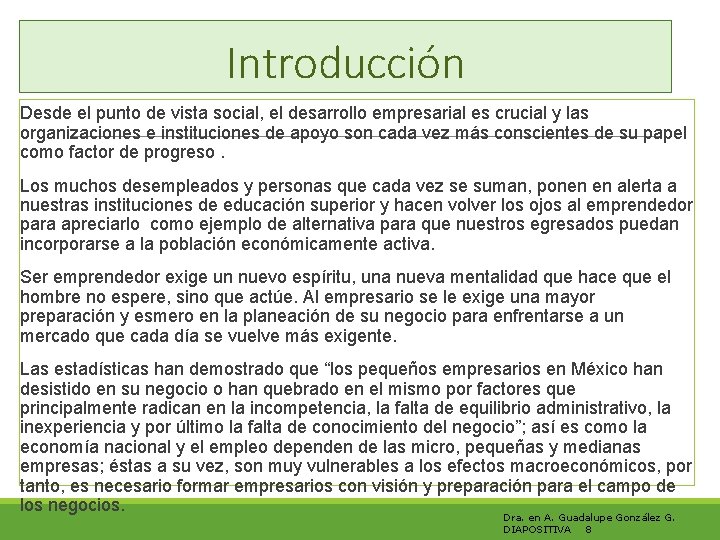 Introducción

Desde el punto de vista social, el desarrollo empresarial es crucial y las organizaciones e instituciones de apoyo son cada vez más conscientes de su papel como factor de progreso .

Los muchos desempleados y personas que cada vez se suman, ponen en alerta a nuestras instituciones de educación superior y hacen volver los ojos al emprendedor para apreciarlo como ejemplo de alternativa para que nuestros egresados puedan incorporarse a la población económicamente activa.

Ser emprendedor exige un nuevo espíritu, una nueva mentalidad que hace que el hombre no espere, sino que actúe. Al empresario se le exige una mayor preparación y esmero en la planeación de su negocio para enfrentarse a un mercado que cada día se vuelve más exigente.

Las estadísticas han demostrado que “los pequeños empresarios en México han desistido en su negocio o han quebrado en el mismo por factores que principalmente radican en la incompetencia, la falta de equilibrio administrativo, la inexperiencia y por último la falta de conocimiento del negocio”; así es como la economía nacional y el empleo dependen de las micro, pequeñas y medianas empresas; éstas a su vez, son muy vulnerables a los efectos macroeconómicos, por tanto, es necesario formar empresarios con visión y preparación para el campo de los negocios.

Dra. en A. Guadalupe González G.
DIAPOSITIVA 8